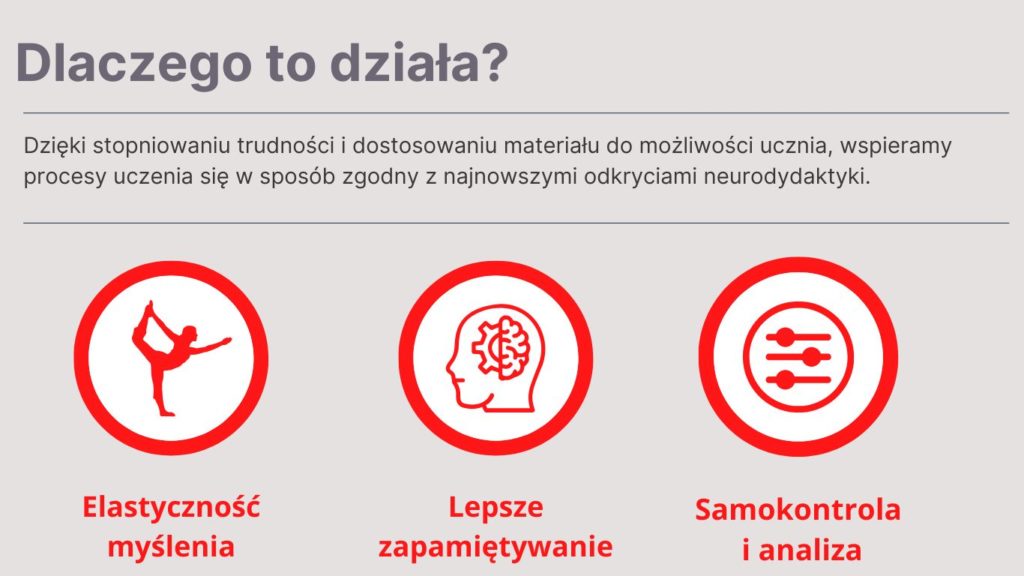 Dlaczego to działa?

Dzięki stopniowaniu trudności i dostosowaniu materiału do możliwości ucznia, wspieramy procesy uczenia się w sposób zgodny z najnowszymi odkryciami neurodydaktyki.

Elastyczność myślenia

Lepsze zapamiętywanie

Samokontrola i analiza